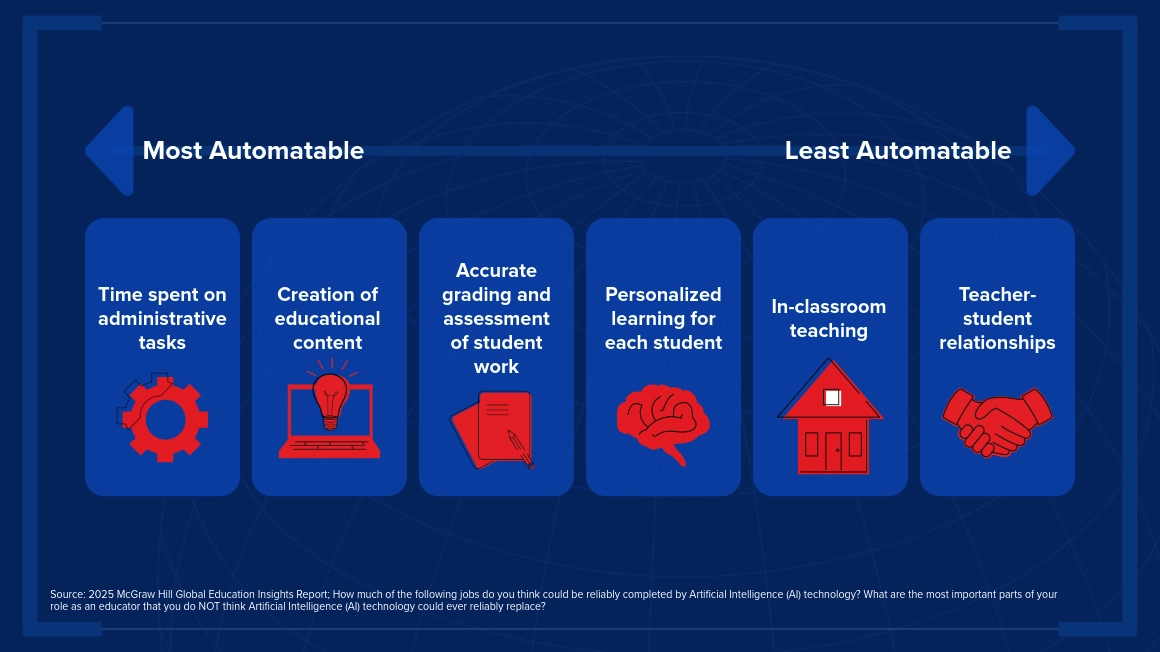 Most Automatable

Least Automatable

Time spent on administrative tasks

Creation of educational content

Accurate grading and assessment of student work

Personalized learning for each student

In-classroom teaching

Teacher-student relationships

Source: 2025 McGraw Hill Global Education Insights Report; How much of the following jobs do you think could be reliably completed by Artificial Intelligence (AI) technology? What are the most important parts of your role as an educator that you do NOT think Artificial Intelligence (AI) technology could ever reliably replace?